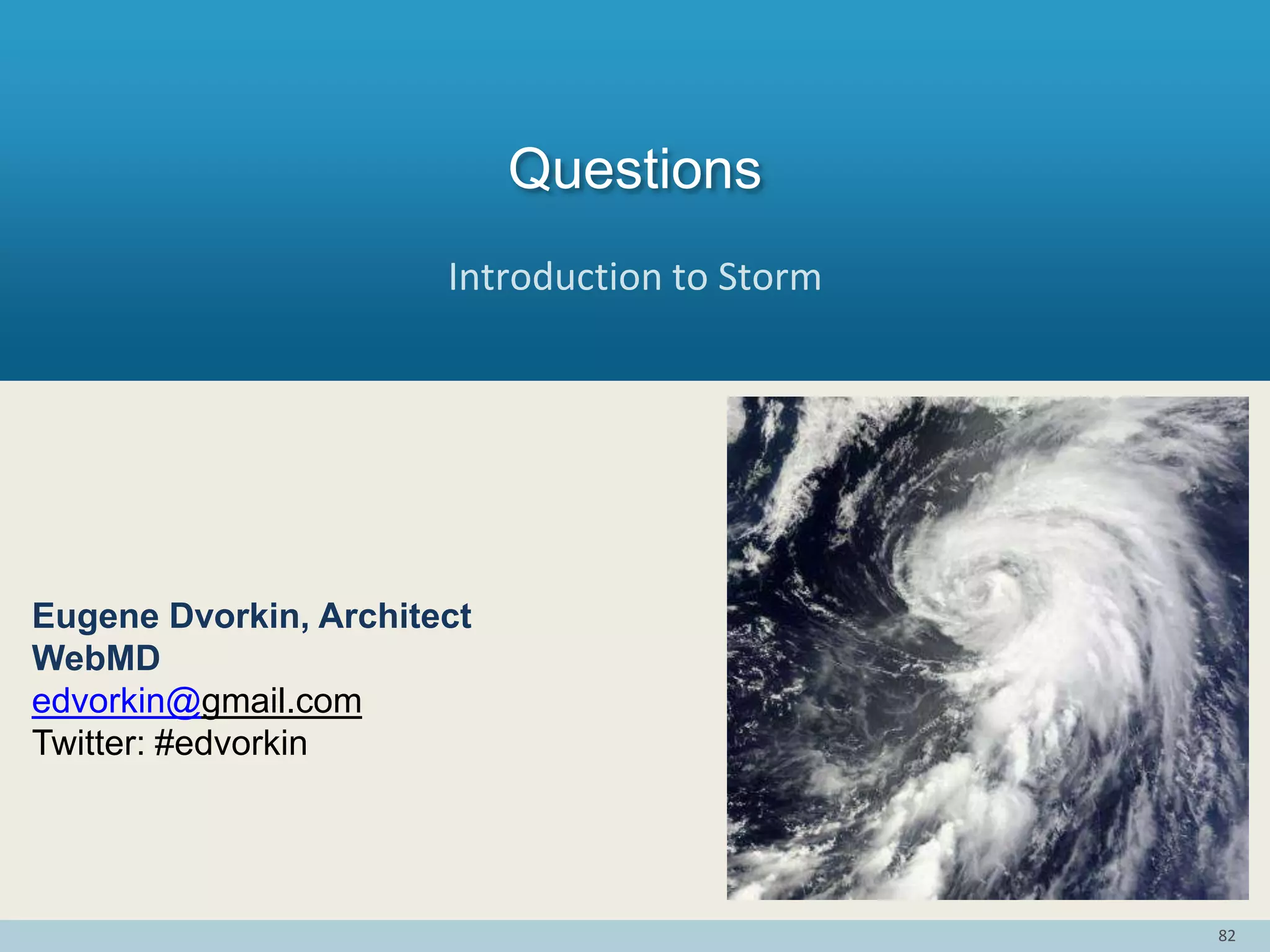 Questions

Introduction to Storm

Eugene Dvorkin, Architect
WebMD
edvorkin@gmail.com
Twitter: #edvorkin

82